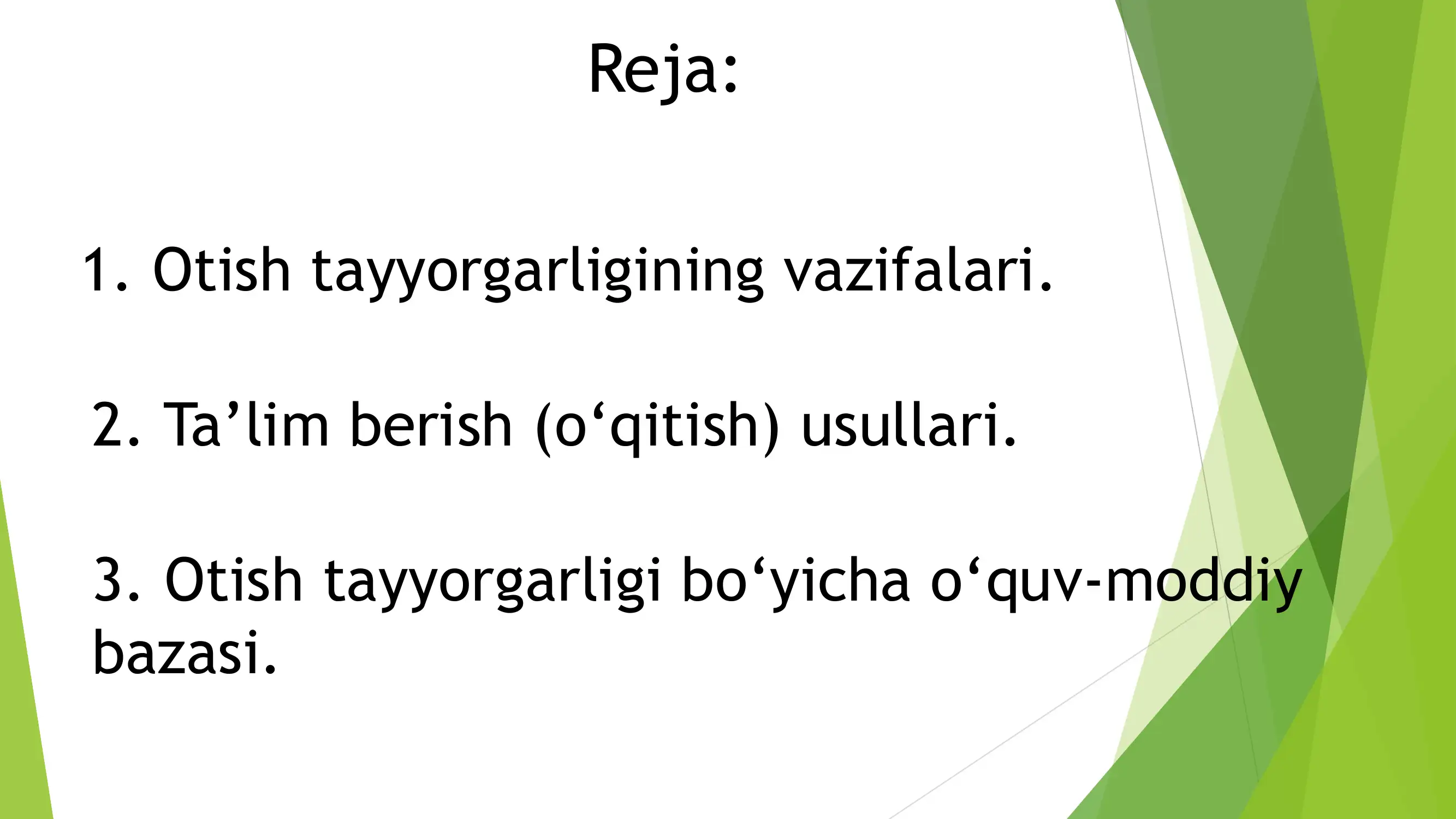 Reja:

1. Otish tayyorgarligining vazifalari.

2. Ta’lim berish (o‘qitish) usullari.

3. Otish tayyorgarligi bo‘yicha o‘quv-moddiy bazasi.